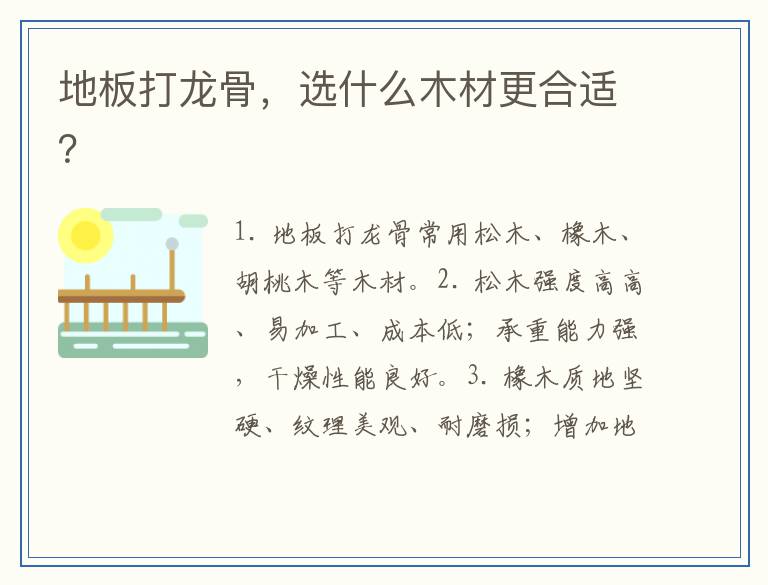 地板打龙骨，选什么木材更合适？

1. 地板打龙骨常用松木、橡木、胡桃木等木材。2. 松木强度高高、易加工、成本低；承重能力强，干燥性能良好。3. 橡木质地坚硬、纹理美观、耐磨损；增加地